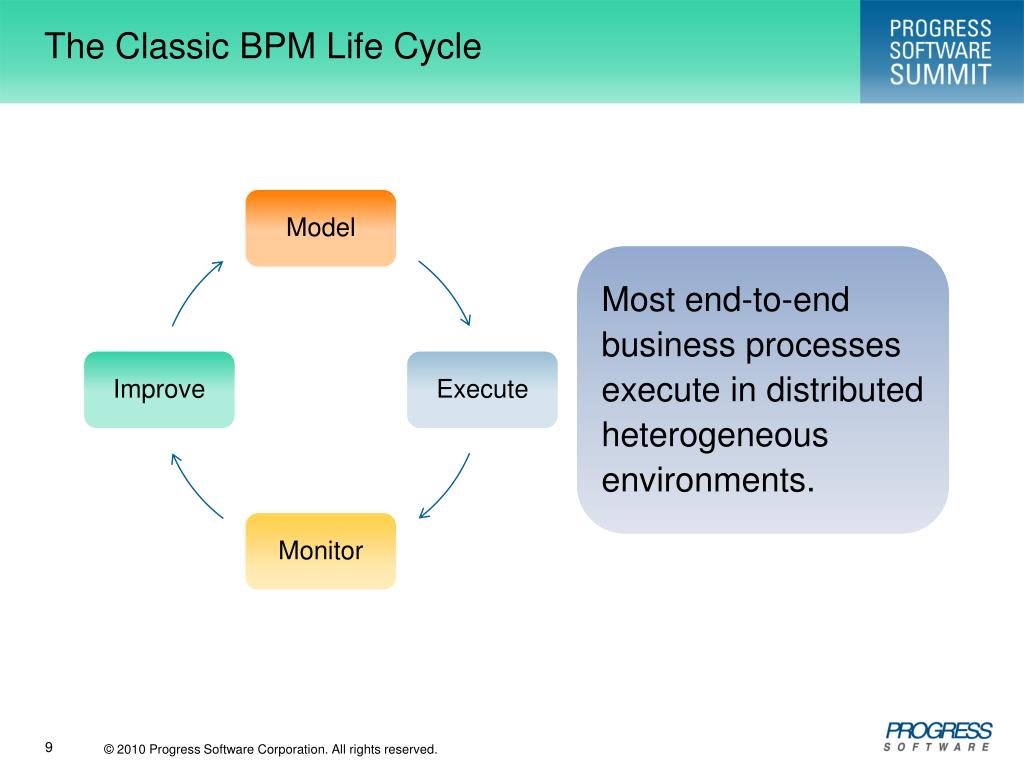 The Classic BPM Life Cycle

PROGRESS SOFTWARE SUMMIT

Model

Execute

Monitor

Improve

Most end-to-end business processes execute in distributed heterogeneous environments.

9

© 2010 Progress Software Corporation. All rights reserved.

PROGRESS SOFTWARE